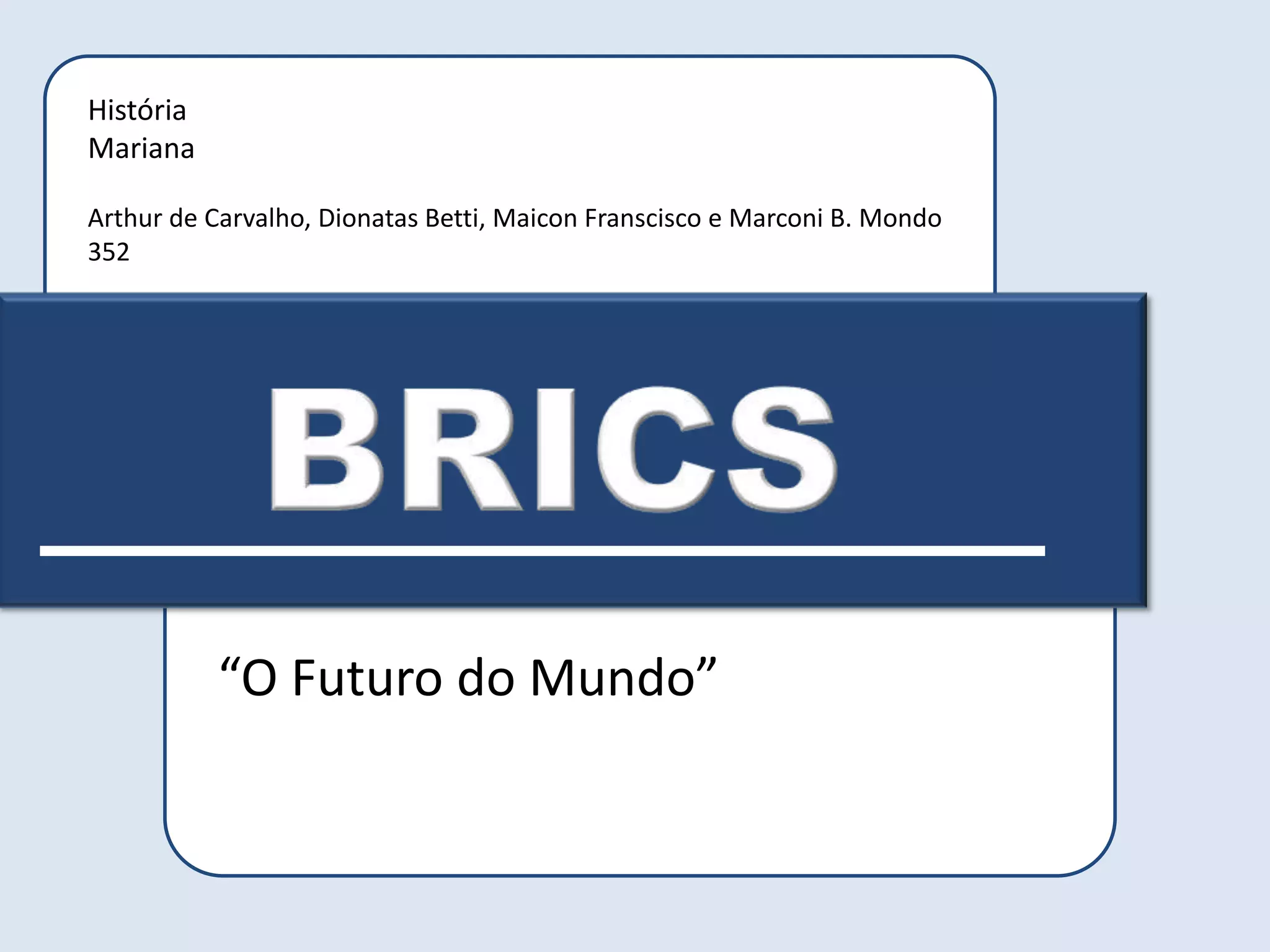 História
Mariana

Arthur de Carvalho, Dionatas Betti, Maicon Franscisco e Marconi B. Mondo
352

BRICS

“O Futuro do Mundo”